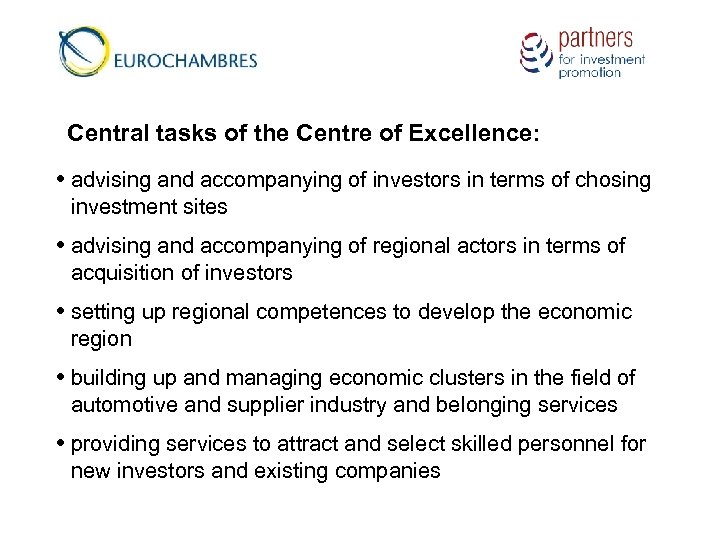 EUROCHAMBRES

partners for investment promotion

Central tasks of the Centre of Excellence:

• advising and accompanying of investors in terms of chosing investment sites

• advising and accompanying of regional actors in terms of acquisition of investors

• setting up regional competences to develop the economic region

• building up and managing economic clusters in the field of automotive and supplier industry and belonging services

• providing services to attract and select skilled personnel for new investors and existing companies